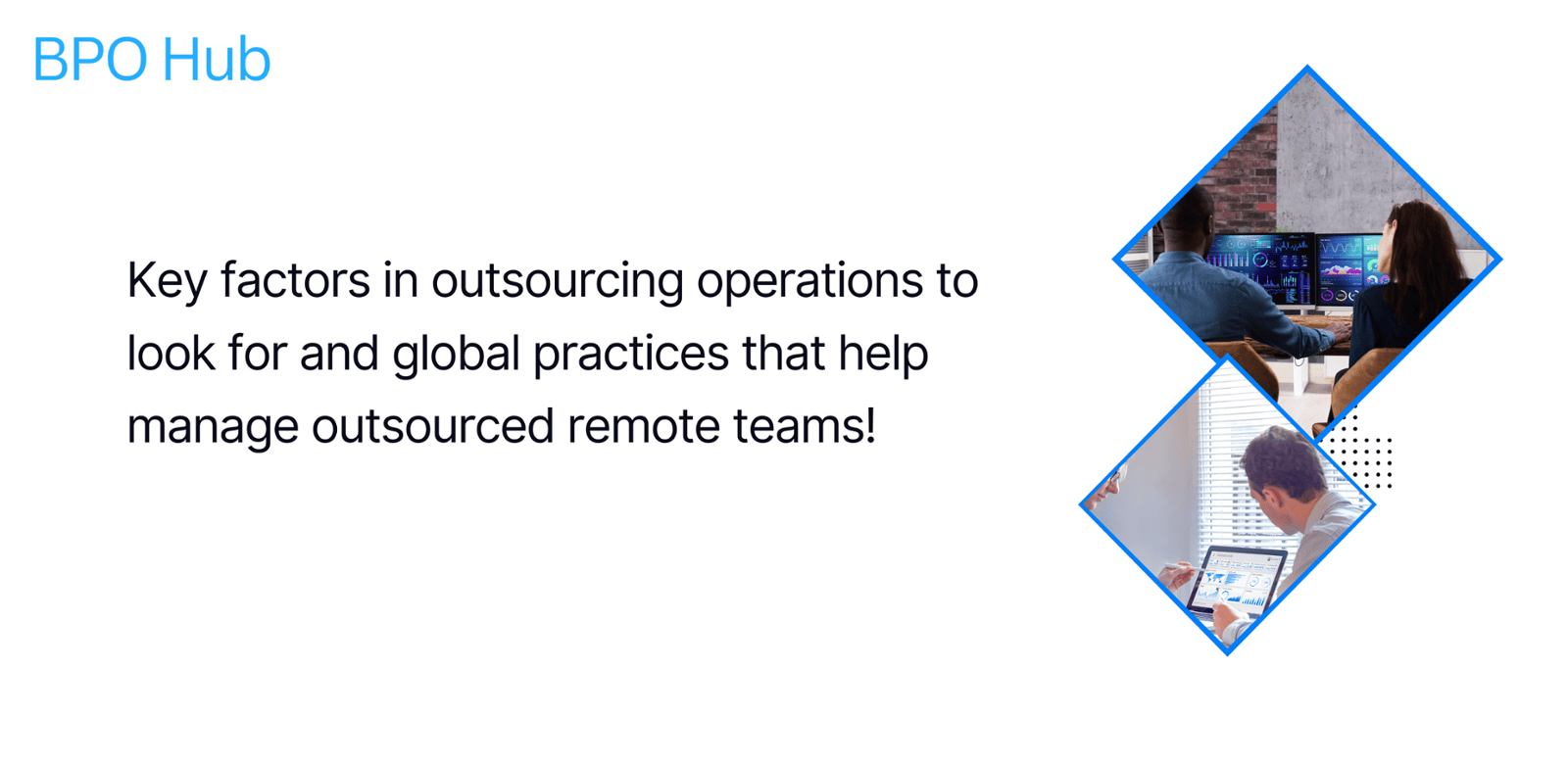 BPO Hub

Key factors in outsourcing operations to look for and global practices that help manage outsourced remote teams!